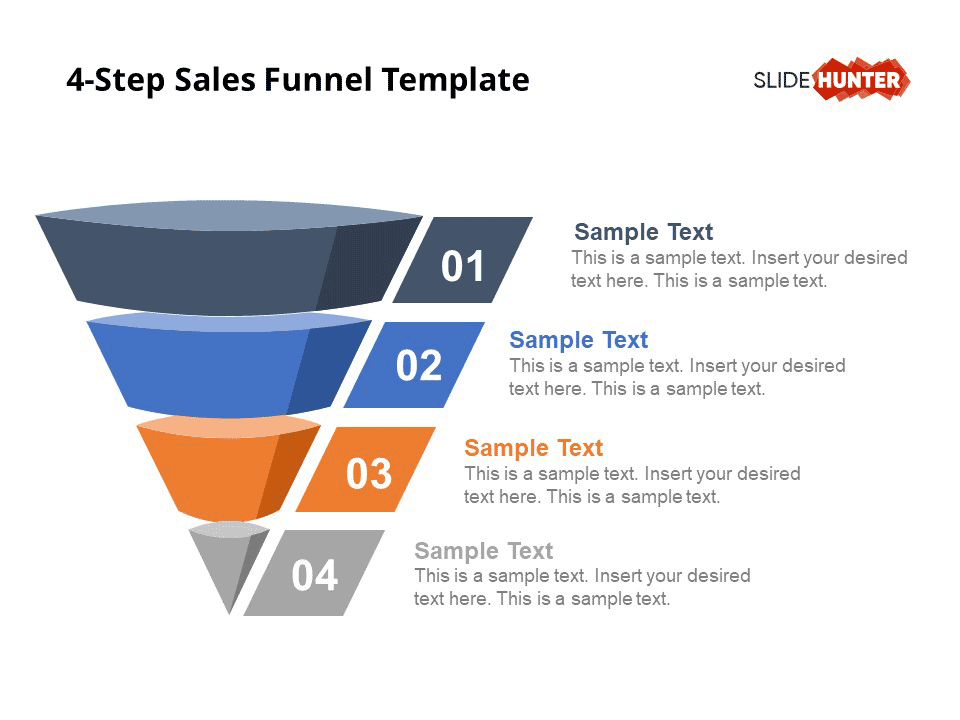 4-Step Sales Funnel Template

SLIDE HUNTER

01

Sample Text
This is a sample text. Insert your desired text here. This is a sample text.

02

Sample Text
This is a sample text. Insert your desired text here. This is a sample text.

03

Sample Text
This is a sample text. Insert your desired text here. This is a sample text.

04

Sample Text
This is a sample text. Insert your desired text here. This is a sample text.